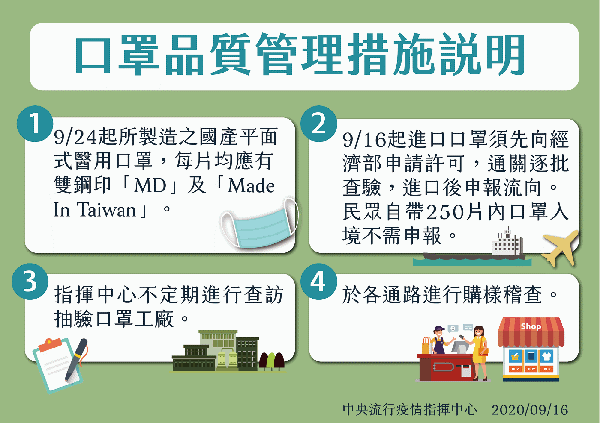 口罩品質管理措施說明

1

9/24起所製造之國產平面式醫用口罩，每片均應有雙鋼印「MD」及「Made In Taiwan」。

2

9/16起進口口罩須先向經濟部申請許可，通關逐批查驗，進口後申報流向。民眾自帶250片內口罩入境不需申報。

3

指揮中心不定期進行查訪抽驗口罩工廠。

4

於各通路進行購樣稽查。

Shop

中央流行疫情指揮中心 2020/09/16